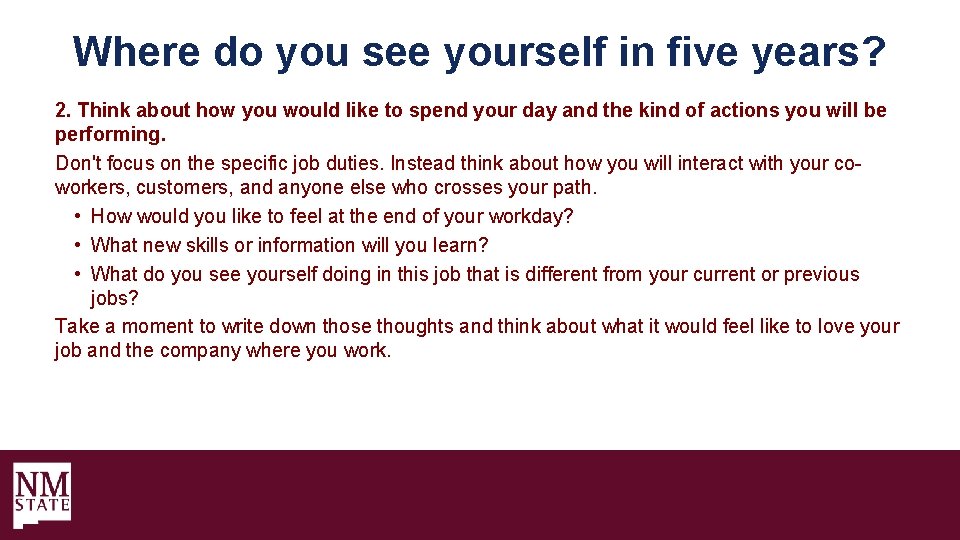 Where do you see yourself in five years?

2. Think about how you would like to spend your day and the kind of actions you will be performing.

Don't focus on the specific job duties. Instead think about how you will interact with your co-workers, customers, and anyone else who crosses your path.

• How would you like to feel at the end of your workday?
• What new skills or information will you learn?
• What do you see yourself doing in this job that is different from your current or previous jobs?

Take a moment to write down those thoughts and think about what it would feel like to love your job and the company where you work.

NM STATE